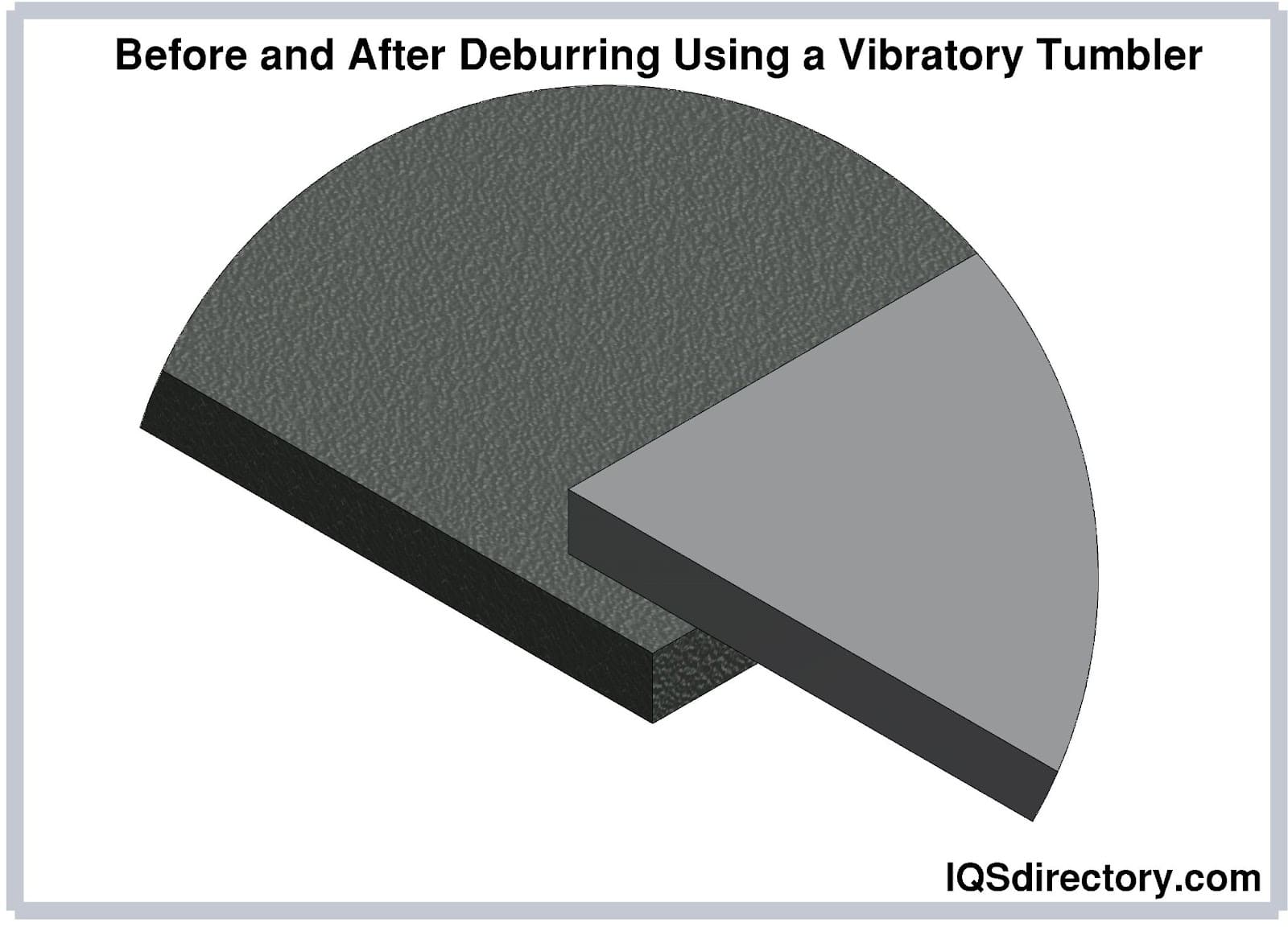 Before and After Deburring Using a Vibratory Tumbler

IQSdirectory.com